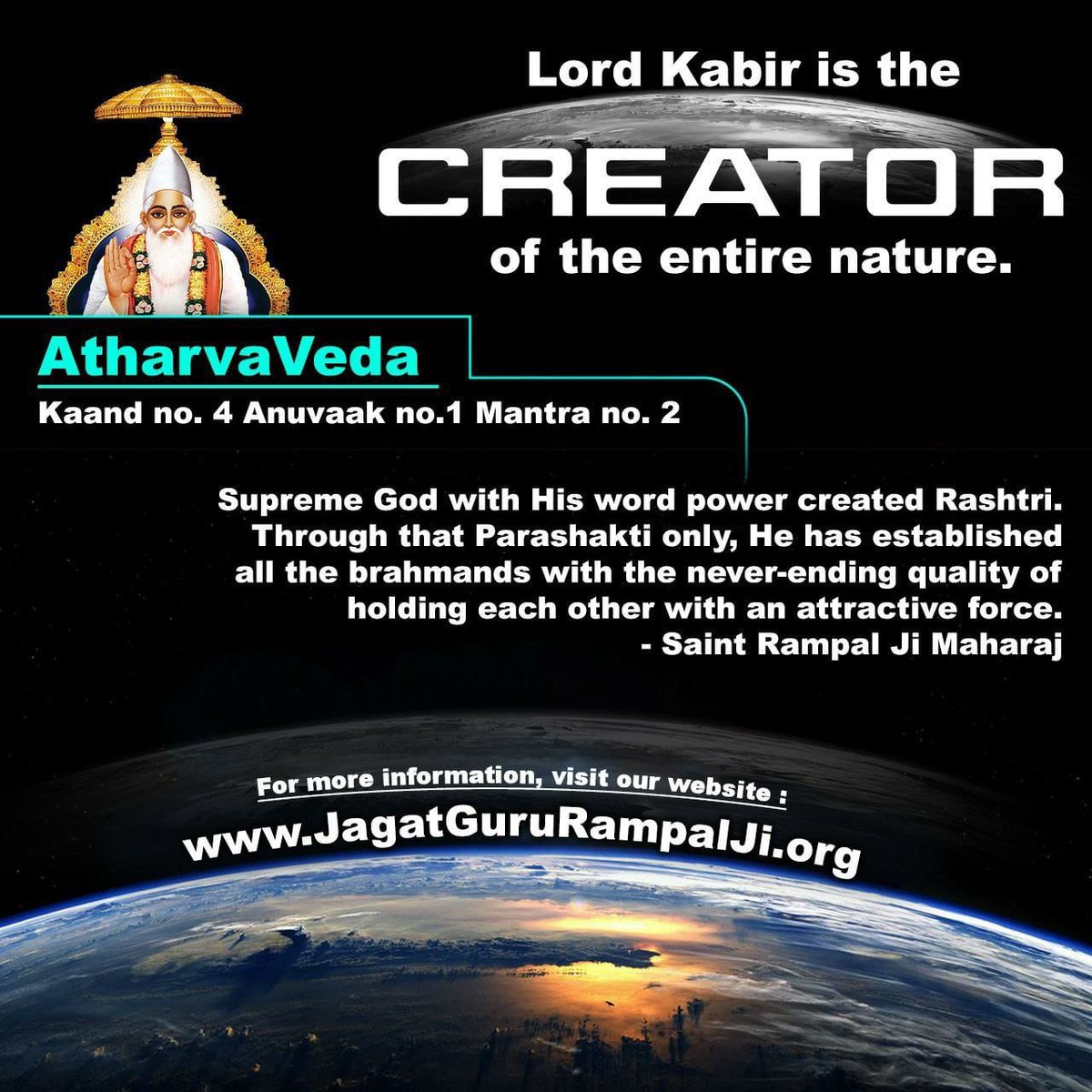 Lord Kabir is the
CREATOR
of the entire nature.

AtharvaVeda
Kaand no. 4 Anuvaak no.1 Mantra no. 2

Supreme God with His word power created Rashtri. Through that Parashakti only, He has established all the brahmands with the never-ending quality of holding each other with an attractive force.
- Saint Rampal Ji Maharaj

For more information, visit our website :
www.JagatGuruRampalJi.org